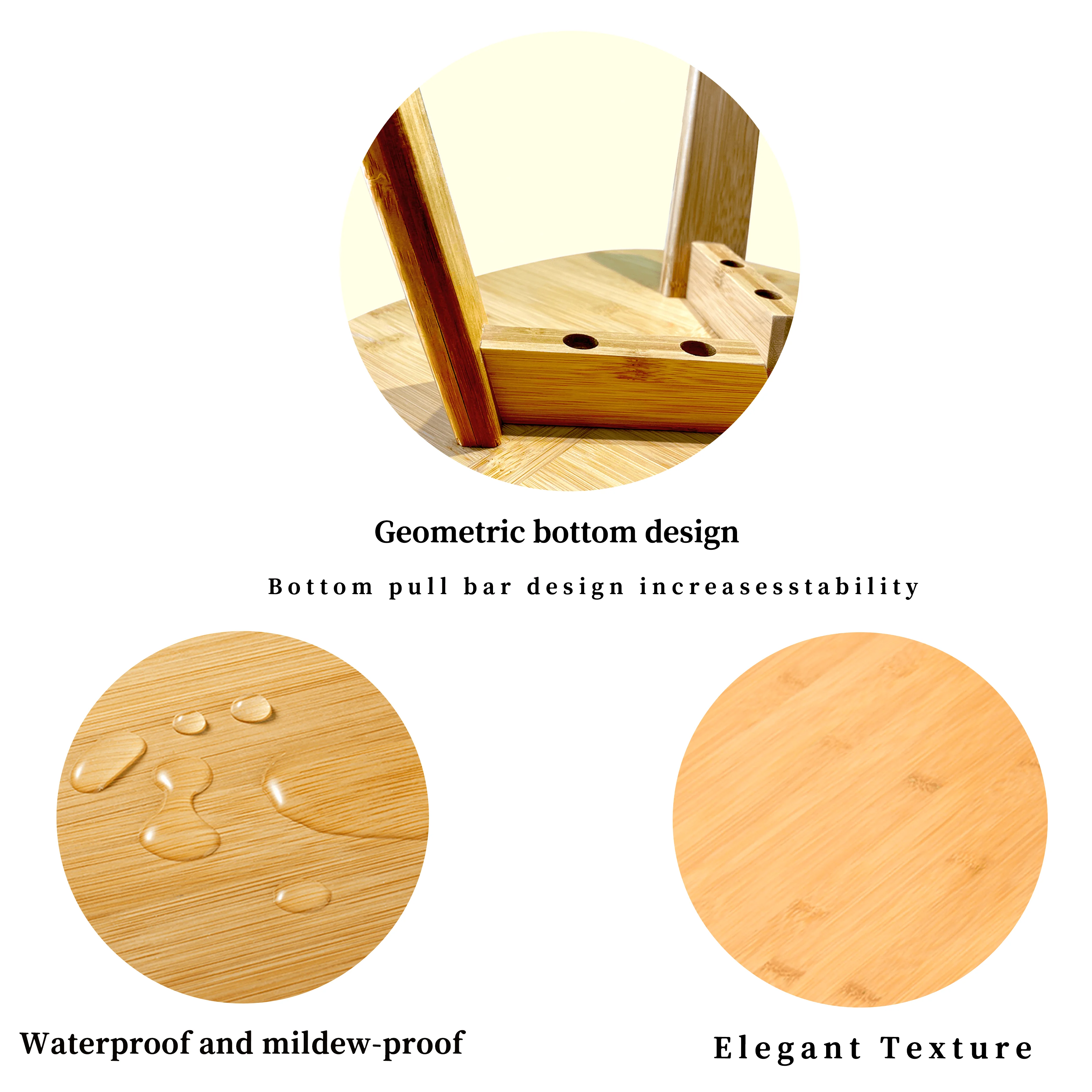 Geometric bottom design

Bottom pull bar design increasesstability

Waterproof and mildew-proof

Elegant Texture